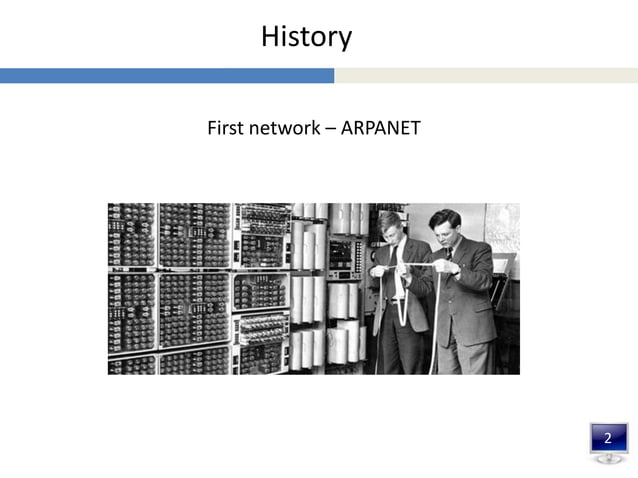 History

First network – ARPANET

2